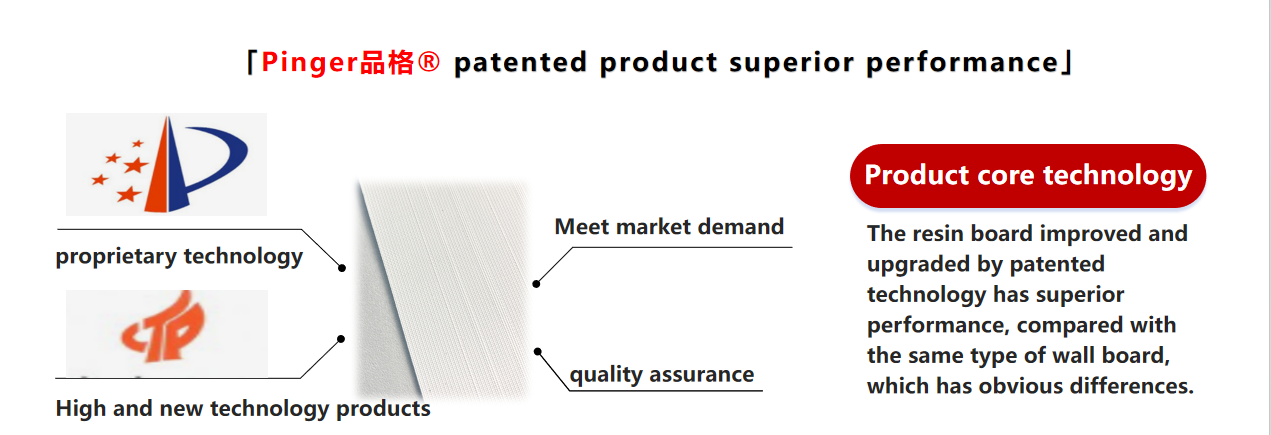 「Pinger品格® patented product superior performance」

proprietary technology

High and new technology products

Meet market demand

quality assurance

Product core technology

The resin board improved and upgraded by patented technology has superior performance, compared with the same type of wall board, which has obvious differences.